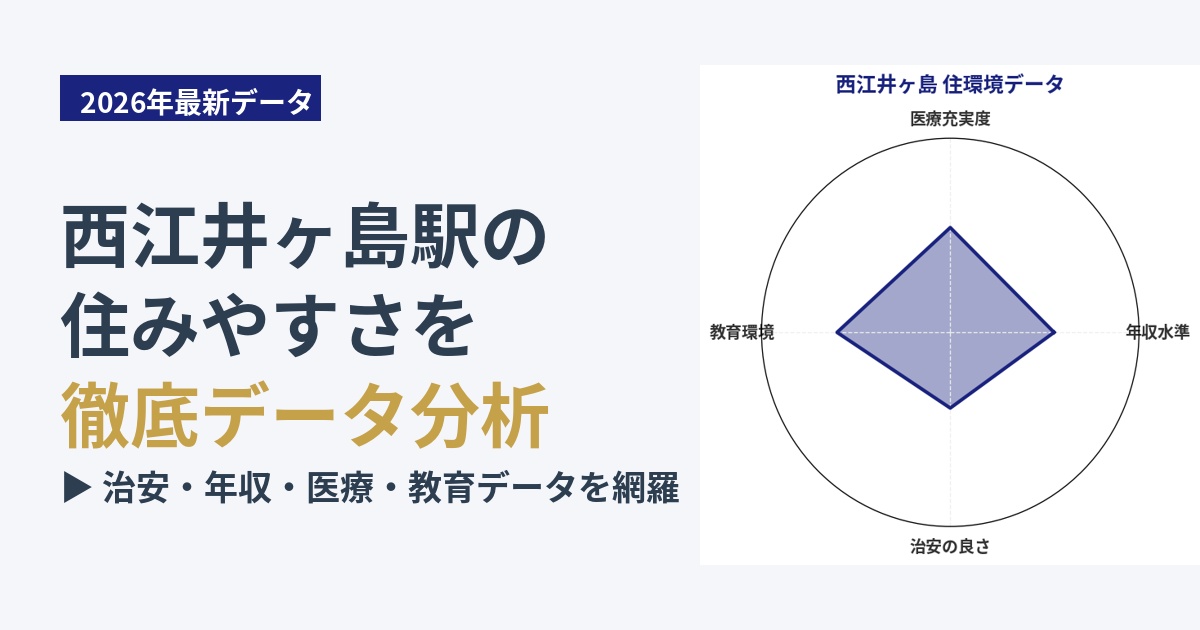 2026年最新データ

西江井ヶ島駅の
住みやすさを
徹底データ分析

▶ 治安・年収・医療・教育データを網羅

西江井ヶ島 住環境データ

医療充実度

教育環境

年収水準

治安の良さ